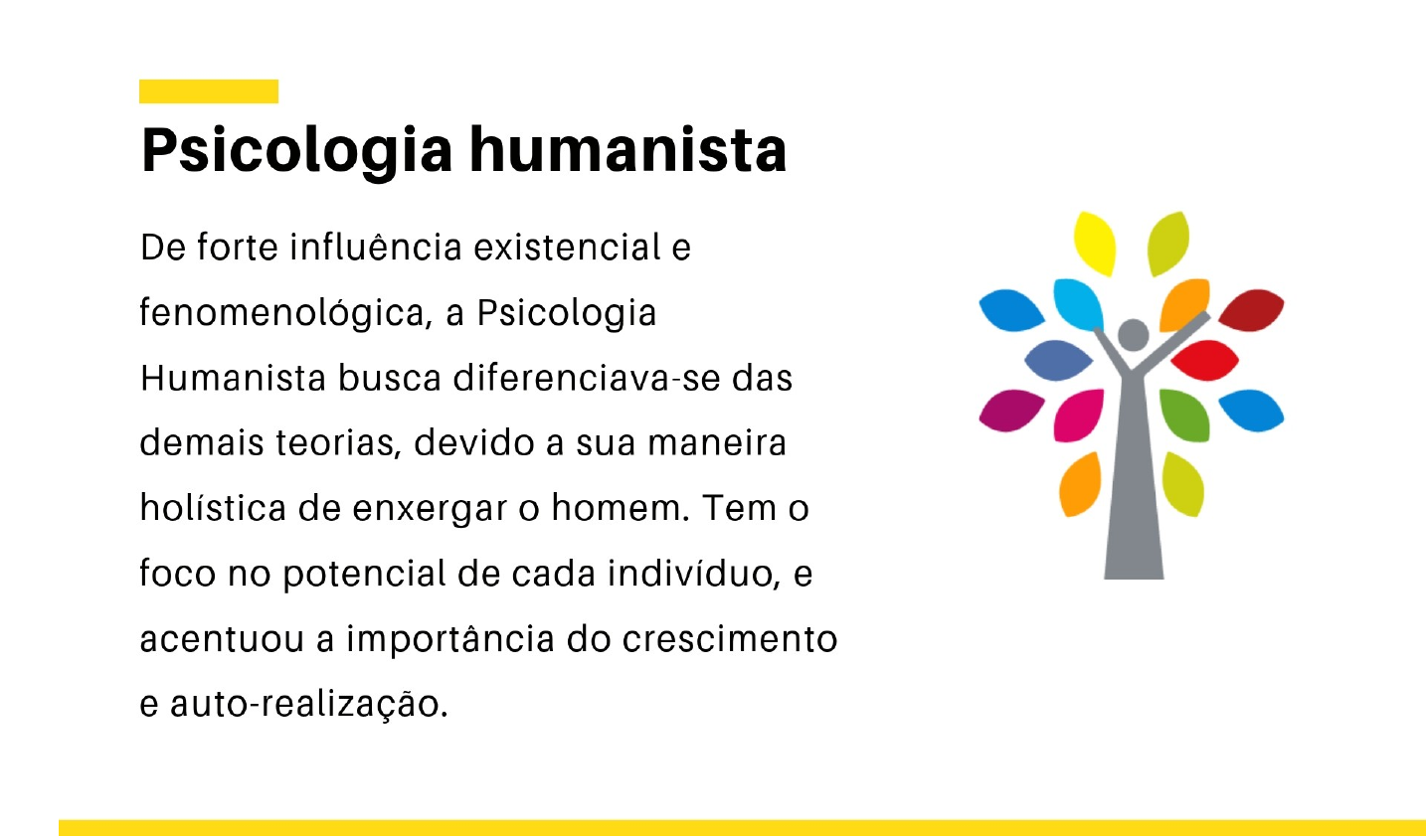 Psicologia humanista

De forte influência existencial e fenomenológica, a Psicologia Humanista busca diferenciava-se das demais teorias, devido a sua maneira holística de enxergar o homem. Tem o foco no potencial de cada indivíduo, e acentuou a importância do crescimento e auto-realização.